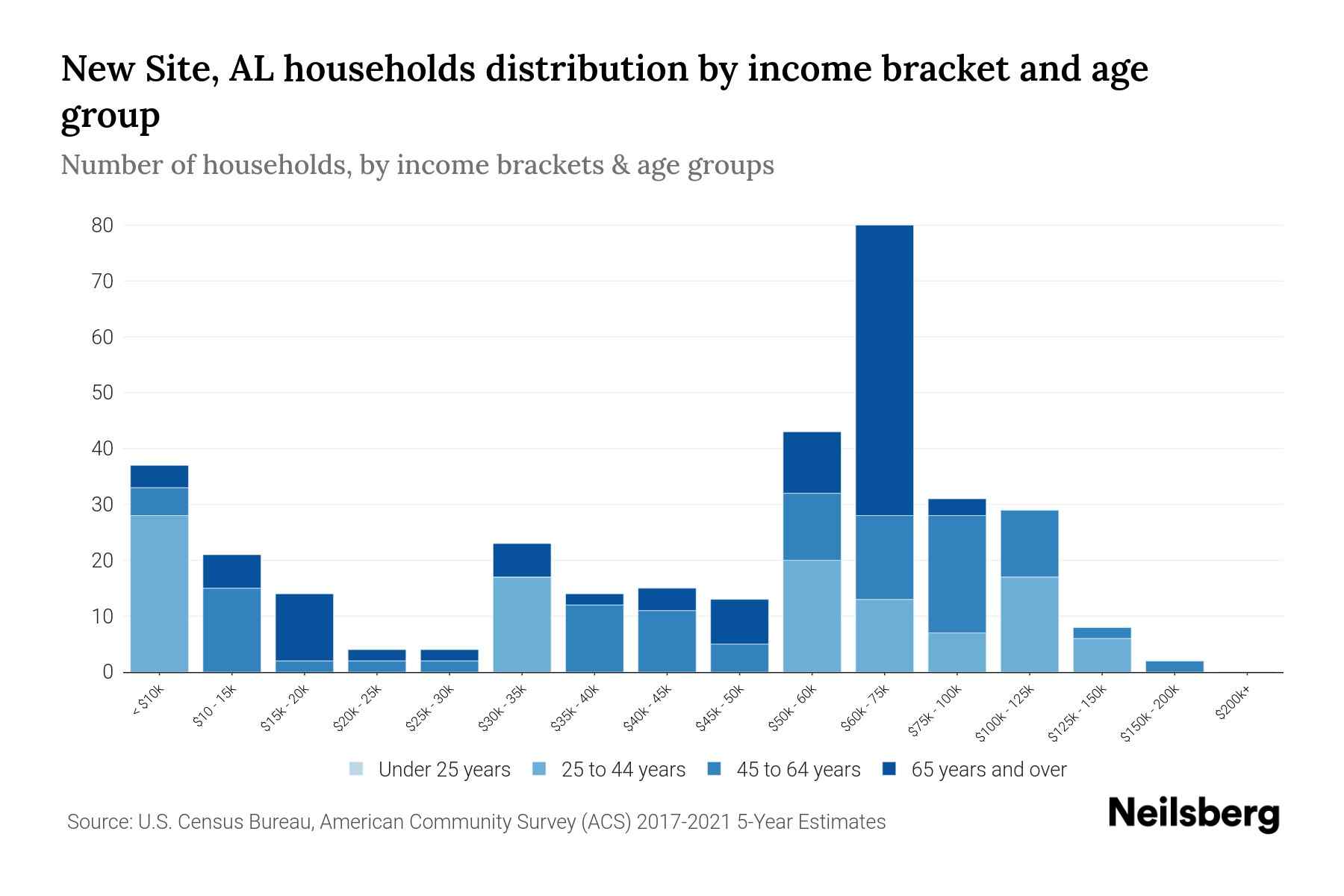 New Site, AL households distribution by income bracket and age group

Number of households, by income brackets & age groups

80
70
60
50
40
30
20
10
0

< $10k
$10 - 15k
$15k - 20k
$20k - 25k
$25k - 30k
$30k - 35k
$35k - 40k
$40k - 45k
$45k - 50k
$50k - 60k
$60k - 75k
$75k - 100k
$100k - 125k
$125k - 150k
$150k - 200k
$200k+

Under 25 years
25 to 44 years
45 to 64 years
65 years and over

Source: U.S. Census Bureau, American Community Survey (ACS) 2017-2021 5-Year Estimates

Neilsberg